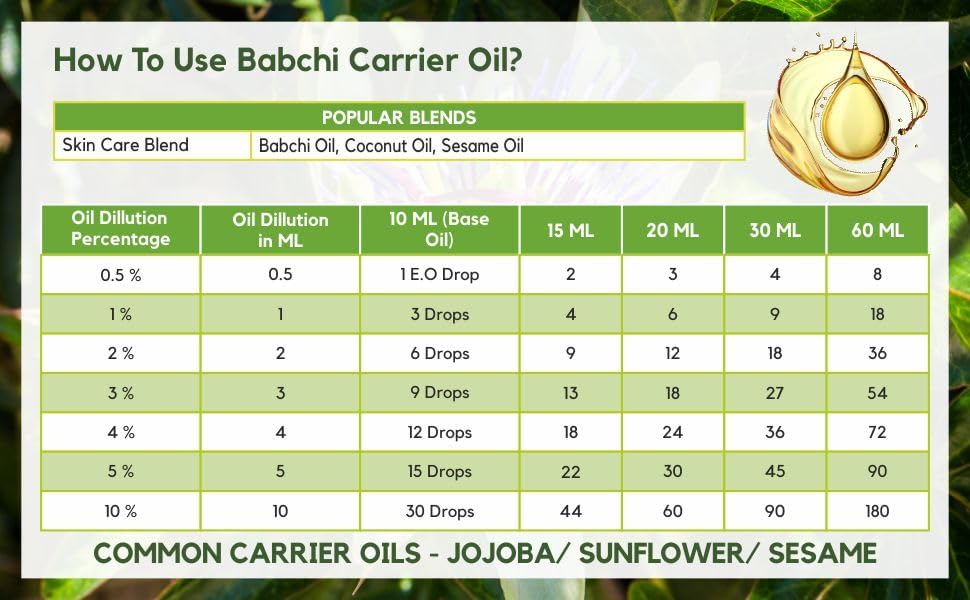 How To Use Babchi Carrier Oil?

| POPULAR BLENDS | |
|---|---|
| Skin Care Blend | Babchi Oil, Coconut Oil, Sesame Oil |

| Oil Dillution Percentage | Oil Dillution in ML | 10 ML (Base Oil) | 15 ML | 20 ML | 30 ML | 60 ML |
|---|---|---|---|---|---|---|
| 0.5 % | 0.5 | 1 E.O Drop | 2 | 3 | 4 | 8 |
| 1 % | 1 | 3 Drops | 4 | 6 | 9 | 18 |
| 2 % | 2 | 6 Drops | 9 | 12 | 18 | 36 |
| 3 % | 3 | 9 Drops | 13 | 18 | 27 | 54 |
| 4 % | 4 | 12 Drops | 18 | 24 | 36 | 72 |
| 5 % | 5 | 15 Drops | 22 | 30 | 45 | 90 |
| 10 % | 10 | 30 Drops | 44 | 60 | 90 | 180 |

COMMON CARRIER OILS - JOJOBA/ SUNFLOWER/ SESAME